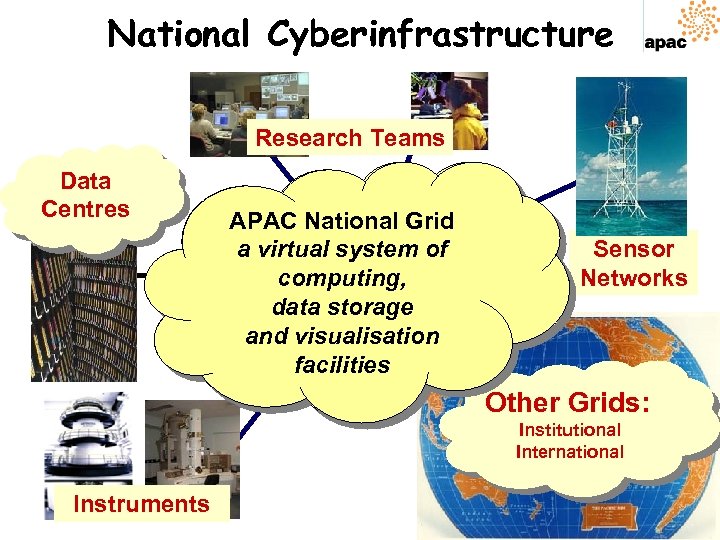 National Cyberinfrastructure

apac

Research Teams

Data Centres

APAC National Grid
a virtual system of computing, data storage and visualisation facilities

Sensor Networks

Other Grids:
Institutional
International

Instruments